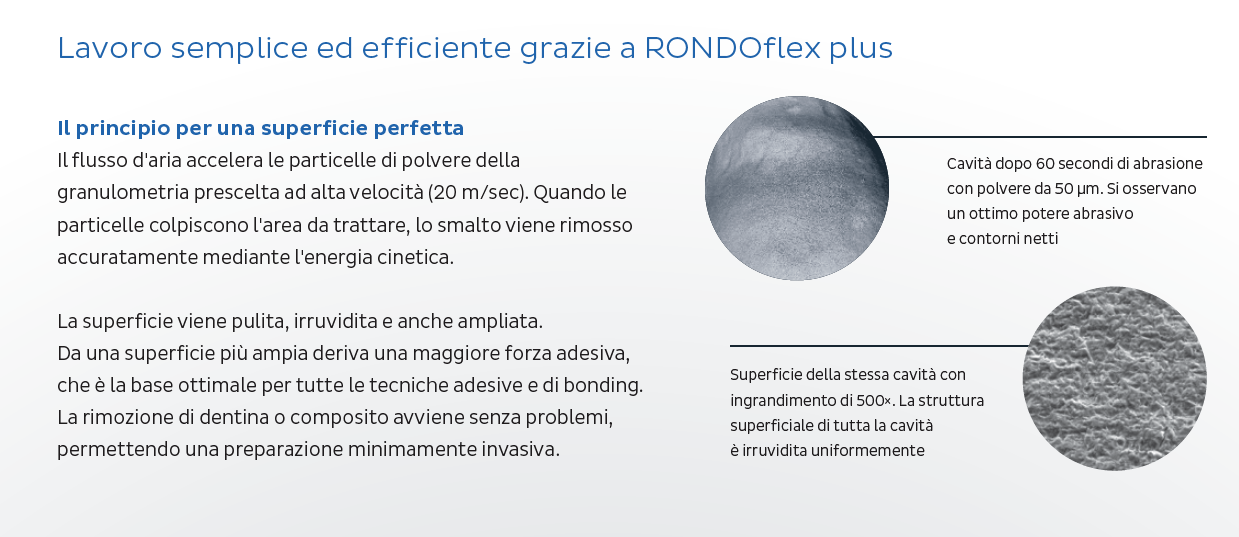 Lavoro semplice ed efficiente grazie a RONDOflex plus

Il principio per una superficie perfetta
Il flusso d'aria accelera le particelle di polvere della granulometria prescelta ad alta velocità (20 m/sec). Quando le particelle colpiscono l'area da trattare, lo smalto viene rimosso accuratamente mediante l'energia cinetica.

La superficie viene pulita, irruvidita e anche ampliata.
Da una superficie più ampia deriva una maggiore forza adesiva, che è la base ottimale per tutte le tecniche adesive e di bonding.
La rimozione di dentina o composito avviene senza problemi, permettendo una preparazione minimamente invasiva.

Cavità dopo 60 secondi di abrasione con polvere da 50 µm. Si osservano un ottimo potere abrasivo e contorni netti

Superficie della stessa cavità con ingrandimento di 500×. La struttura superficiale di tutta la cavità è irruvidita uniformemente